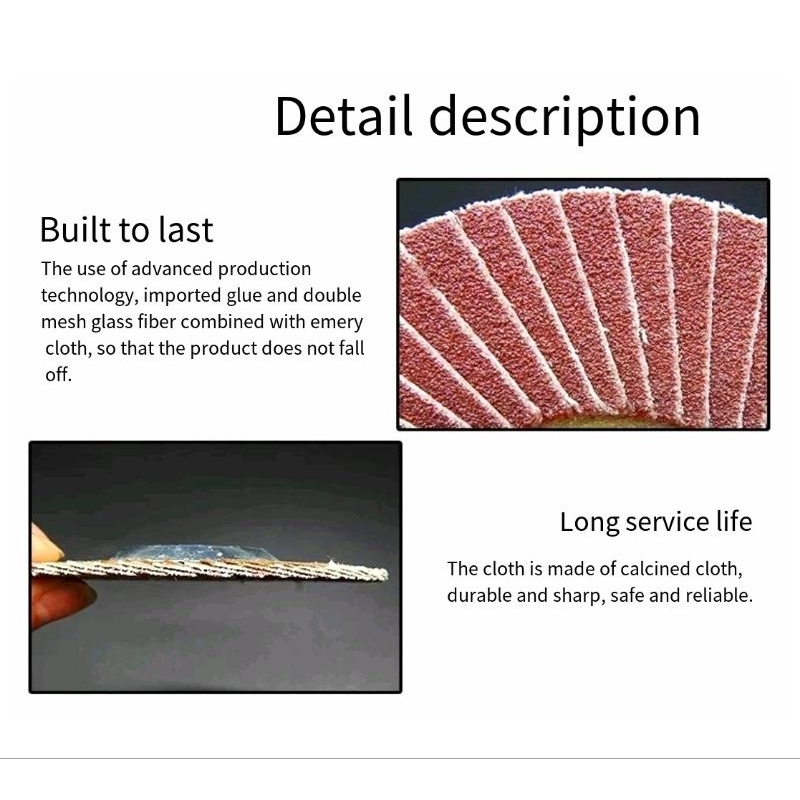 Detail description

Built to last

The use of advanced production technology, imported glue and double mesh glass fiber combined with emery cloth, so that the product does not fall off.

Long service life

The cloth is made of calcined cloth, durable and sharp, safe and reliable.